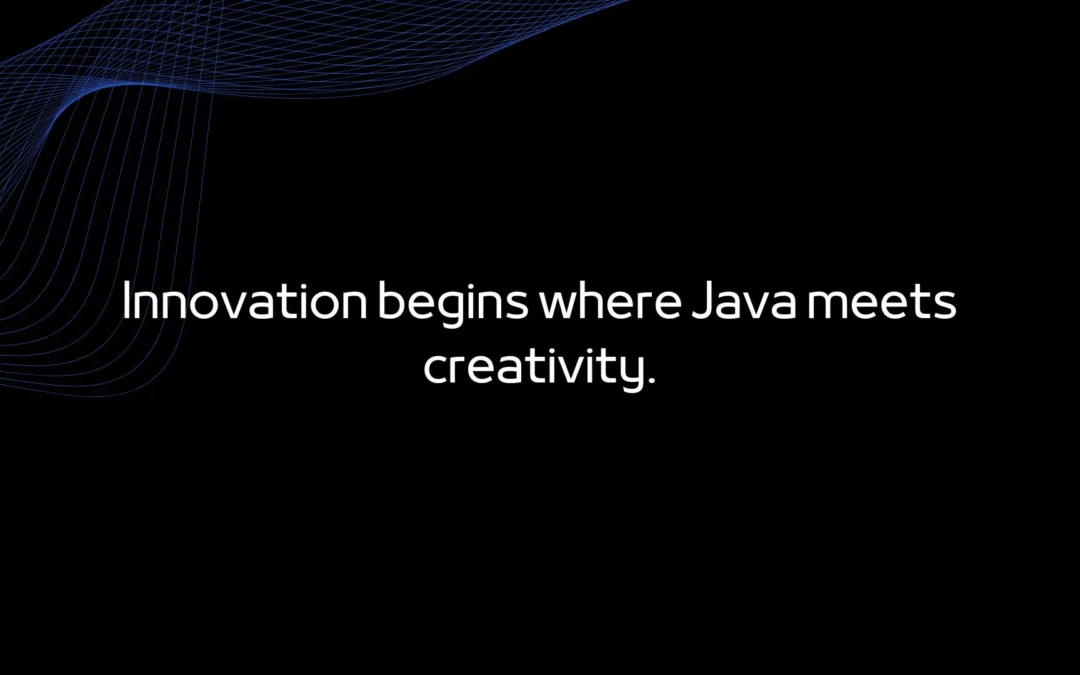 Innovation begins where Java meets creativity.